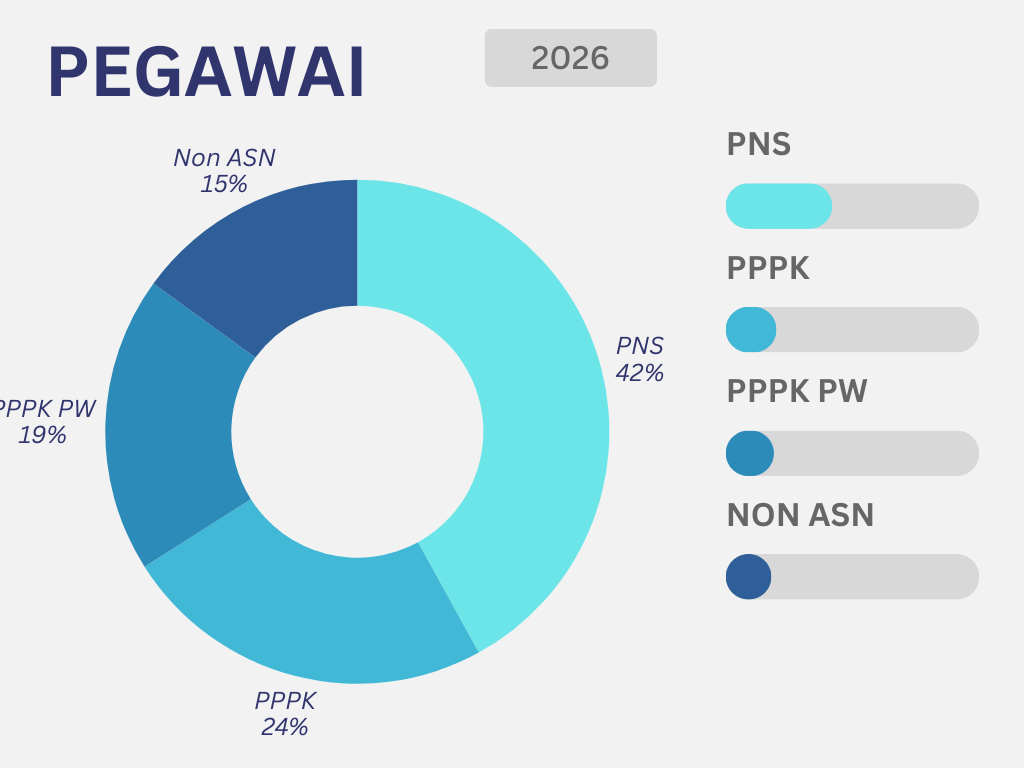 PEGAWAI

2026

Non ASN
15%

PNS
42%

PPPK PW
19%

PPPK
24%

PNS

PPPK

PPPK PW

NON ASN